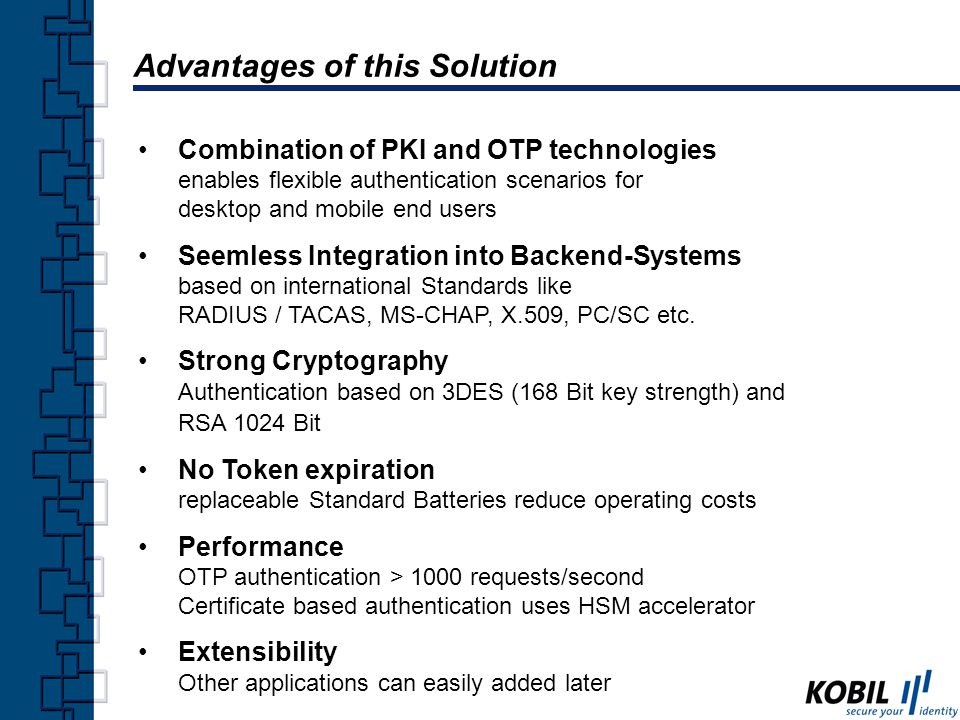 Advantages of this Solution

• Combination of PKI and OTP technologies
enables flexible authentication scenarios for desktop and mobile end users

• Seemless Integration into Backend-Systems
based on international Standards like
RADIUS / TACAS, MS-CHAP, X.509, PC/SC etc.

• Strong Cryptography
Authentication based on 3DES (168 Bit key strength) and RSA 1024 Bit

• No Token expiration
replaceable Standard Batteries reduce operating costs

• Performance
OTP authentication > 1000 requests/second
Certificate based authentication uses HSM accelerator

• Extensibility
Other applications can easily added later

KOBIL
secure your identity